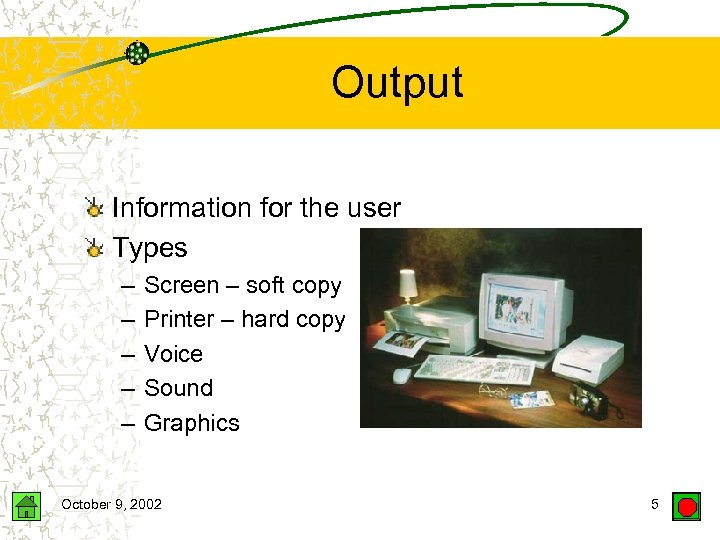 Output

Information for the user
Types
– Screen – soft copy
– Printer – hard copy
– Voice
– Sound
– Graphics

October 9, 2002

5